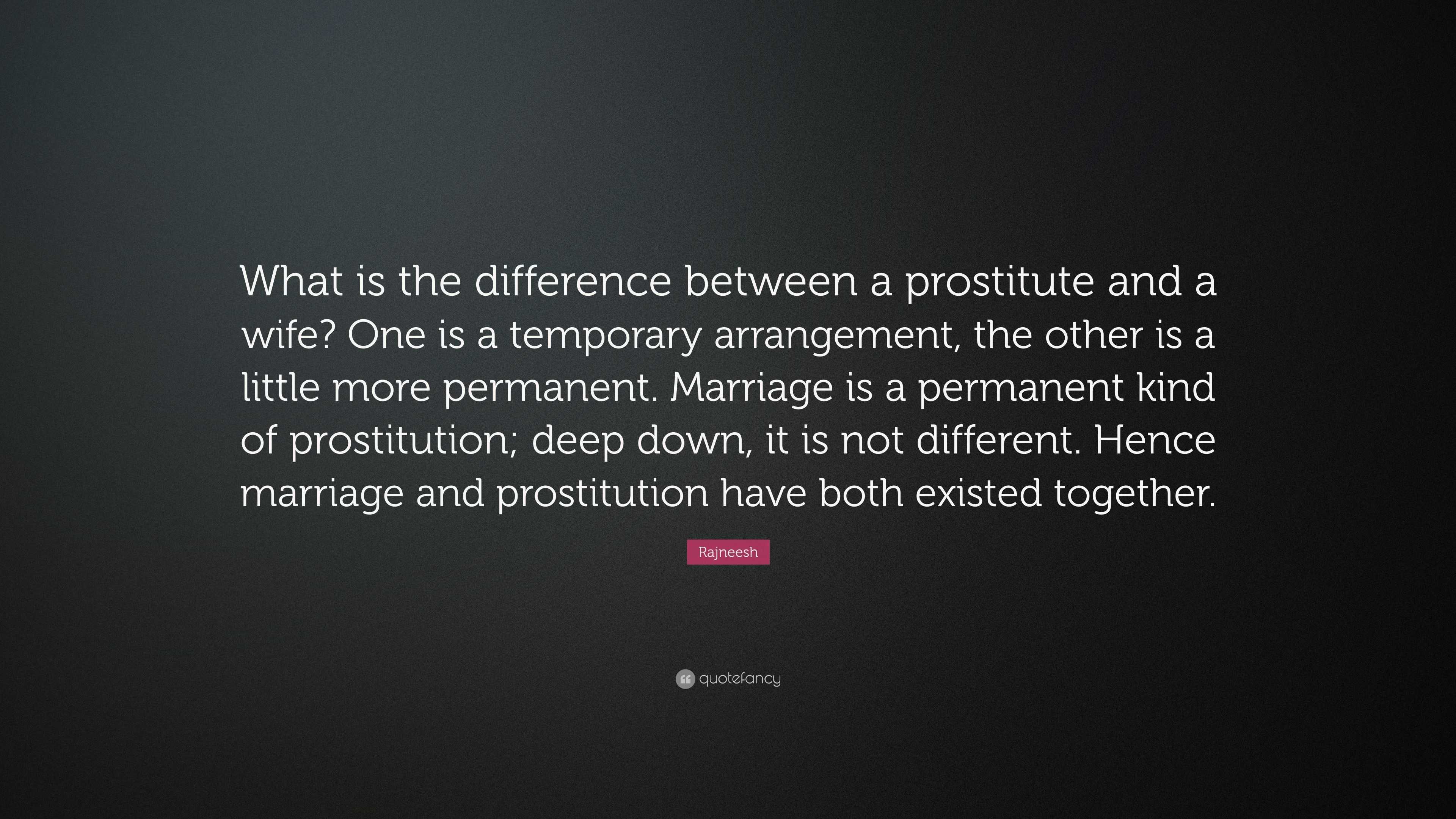 What is the difference between a prostitute and a wife? One is a temporary arrangement, the other is a little more permanent. Marriage is a permanent kind of prostitution; deep down, it is not different. Hence marriage and prostitution have both existed together.

Rajneesh

quotefancy